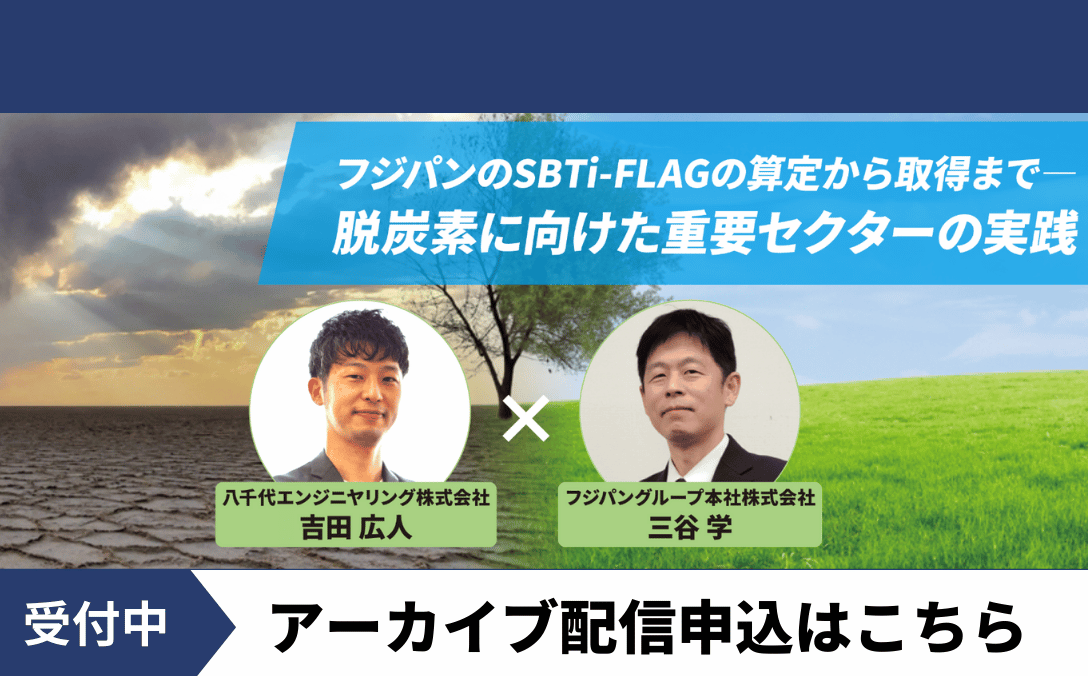 フジパンのSBTi-FLAGの算定から取得まで―
脱炭素に向けた重要セクターの実践

×

八千代エンジニヤリング株式会社
吉田 広人

フジパングループ本社株式会社
三谷 学

受付中

アーカイブ配信申込はこちら